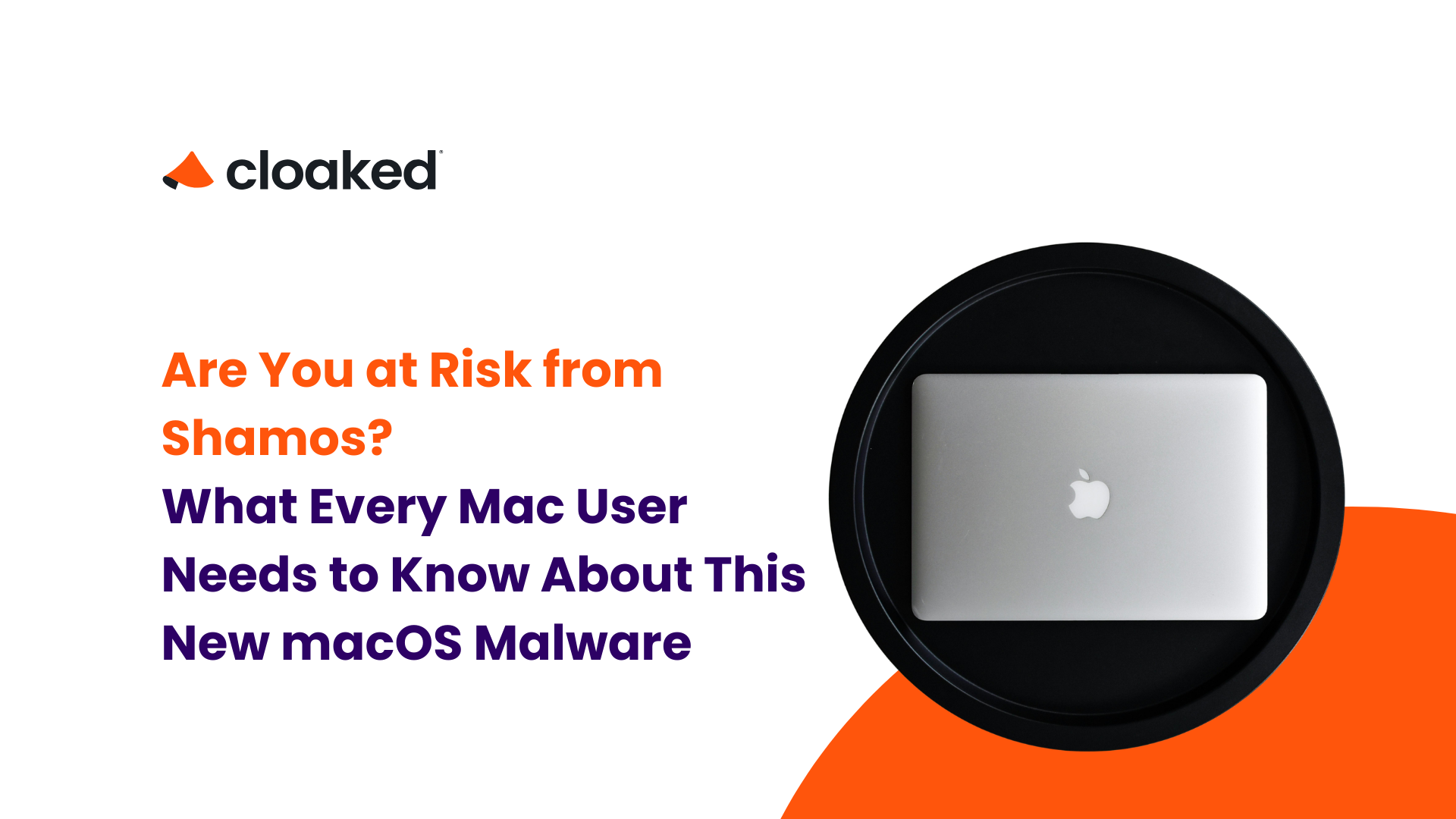 cloaked

Are You at Risk from Shamos?
What Every Mac User Needs to Know About This New macOS Malware